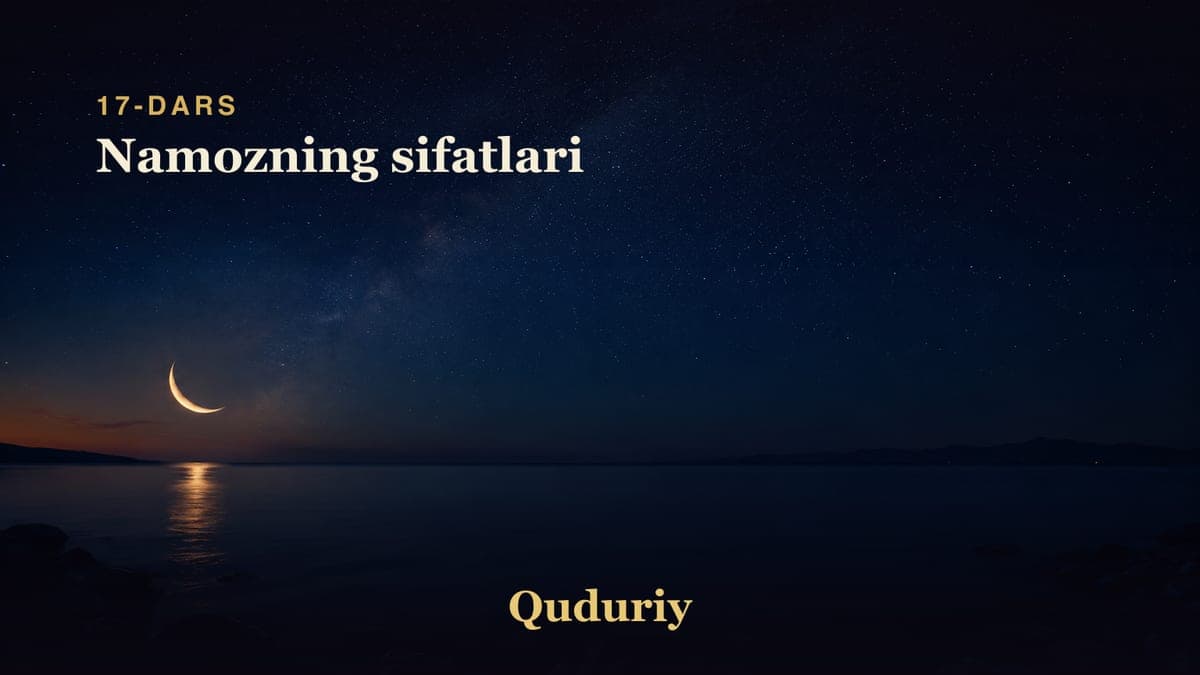 17-DARS
Namozning sifatlari

Quduriy